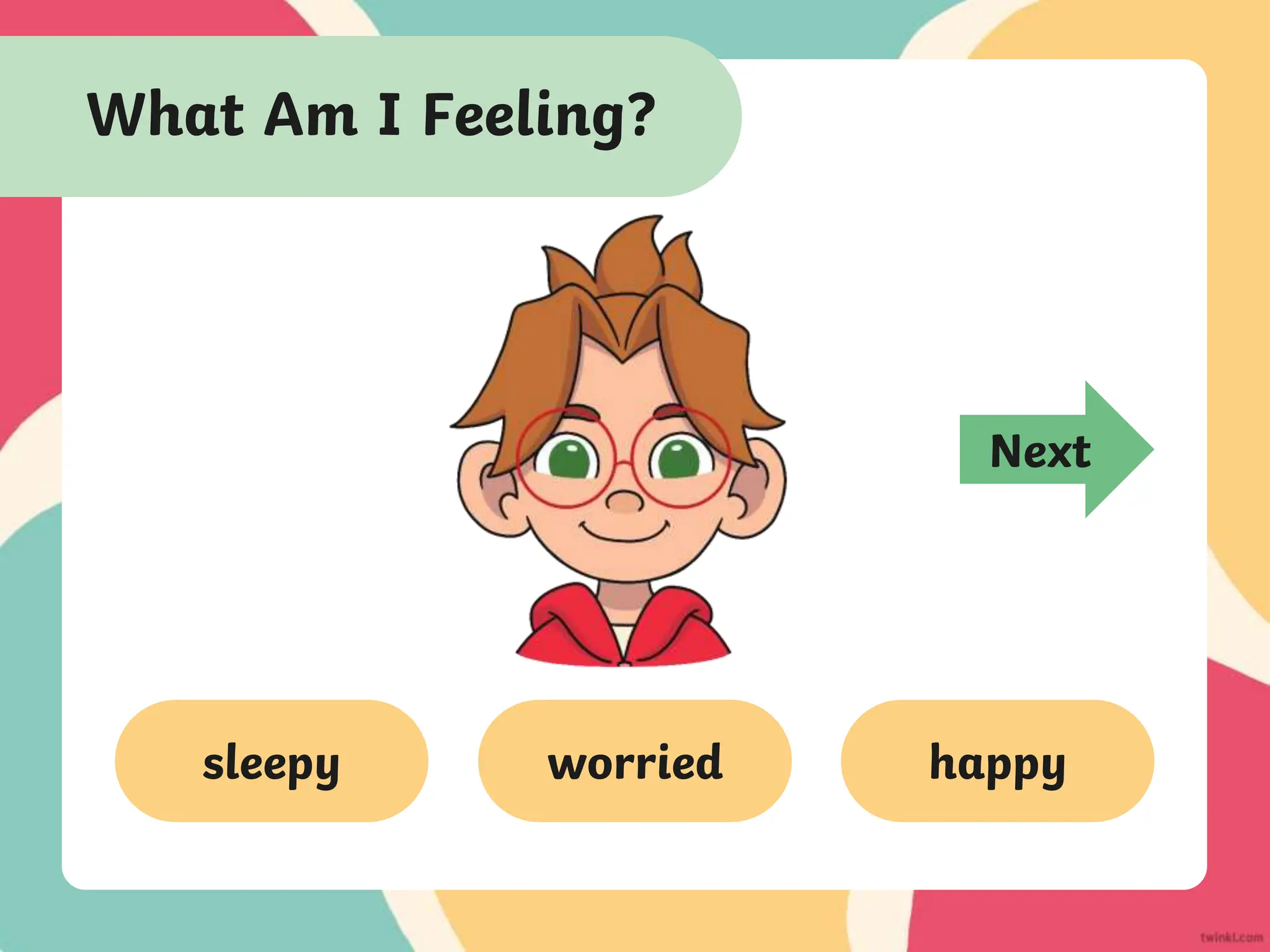 What Am I Feeling?

Next

sleepy

worried

happy

twinkl.com